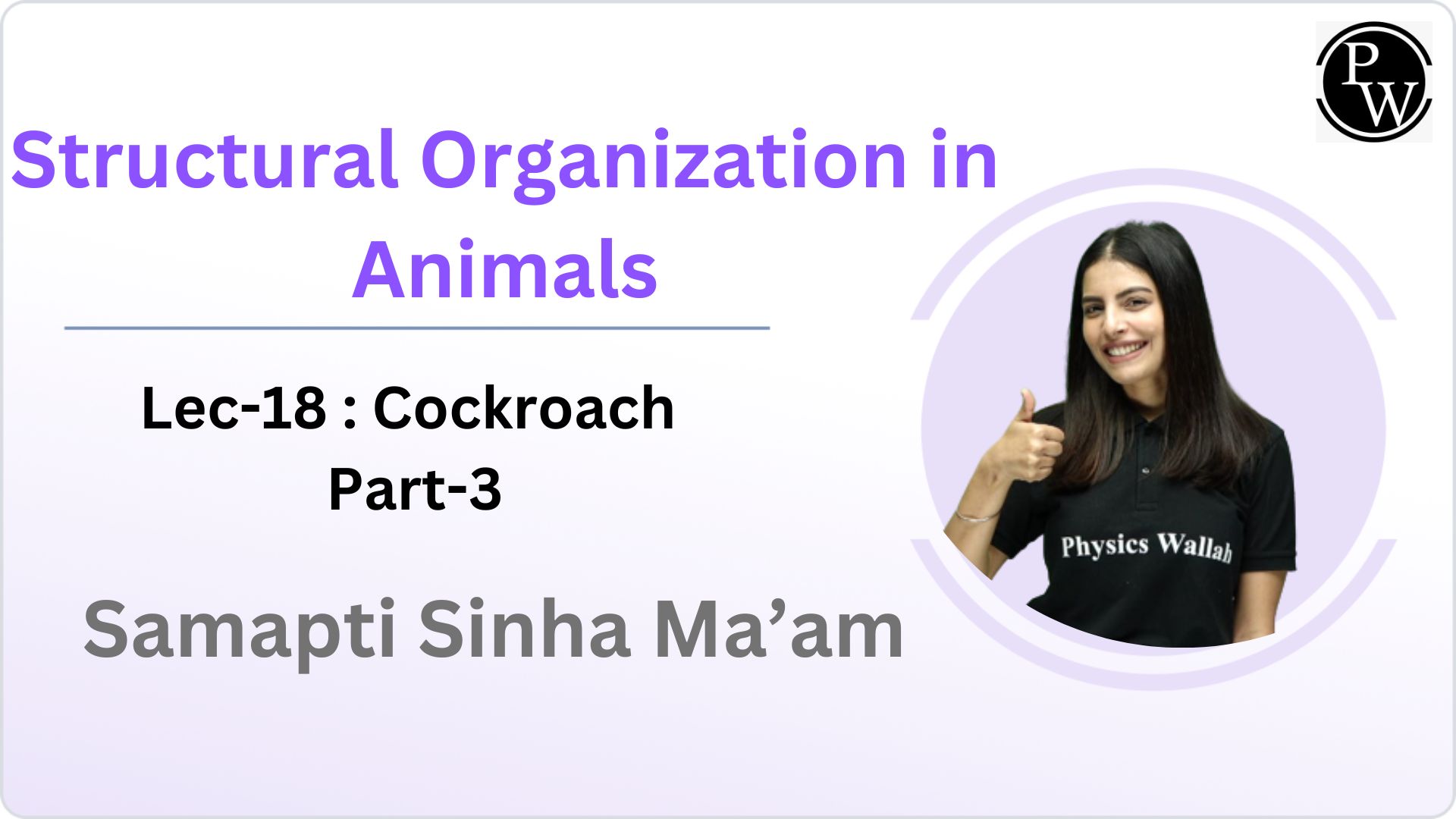 PW

Structural Organization in Animals

Lec-18 : Cockroach Part-3

Samapti Sinha Ma’am

Physics Wallah